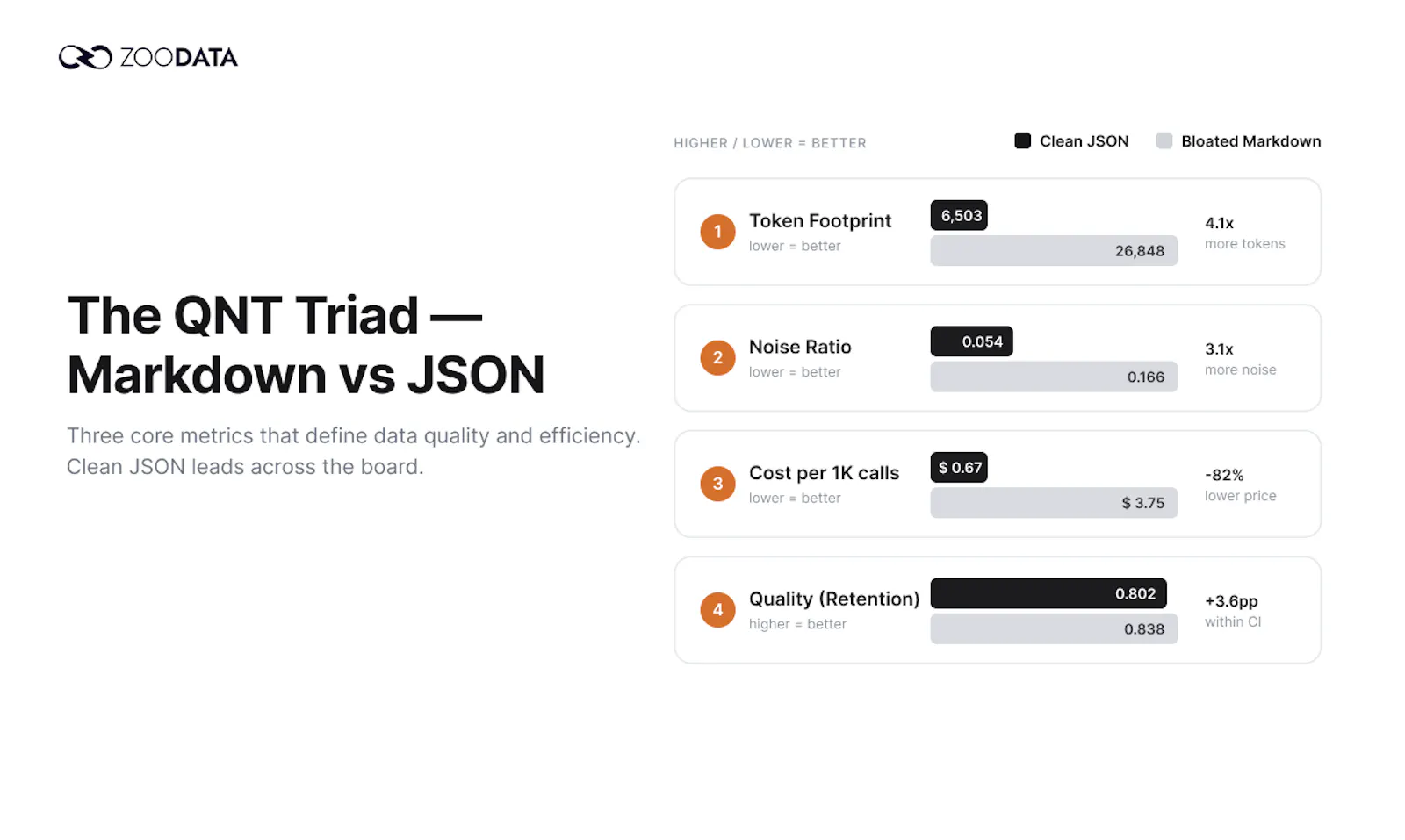 ZOODATA

The QNT Triad — Markdown vs JSON

Three core metrics that define data quality and efficiency. Clean JSON leads across the board.

HIGHER / LOWER = BETTER

Clean JSON
Bloated Markdown

1
Token Footprint
lower = better
6,503
26,848
4.1x
more tokens

2
Noise Ratio
lower = better
0.054
0.166
3.1x
more noise

3
Cost per 1K calls
lower = better
$ 0.67
$ 3.75
-82%
lower price

4
Quality (Retention)
higher = better
0.802
0.838
+3.6pp
within CI